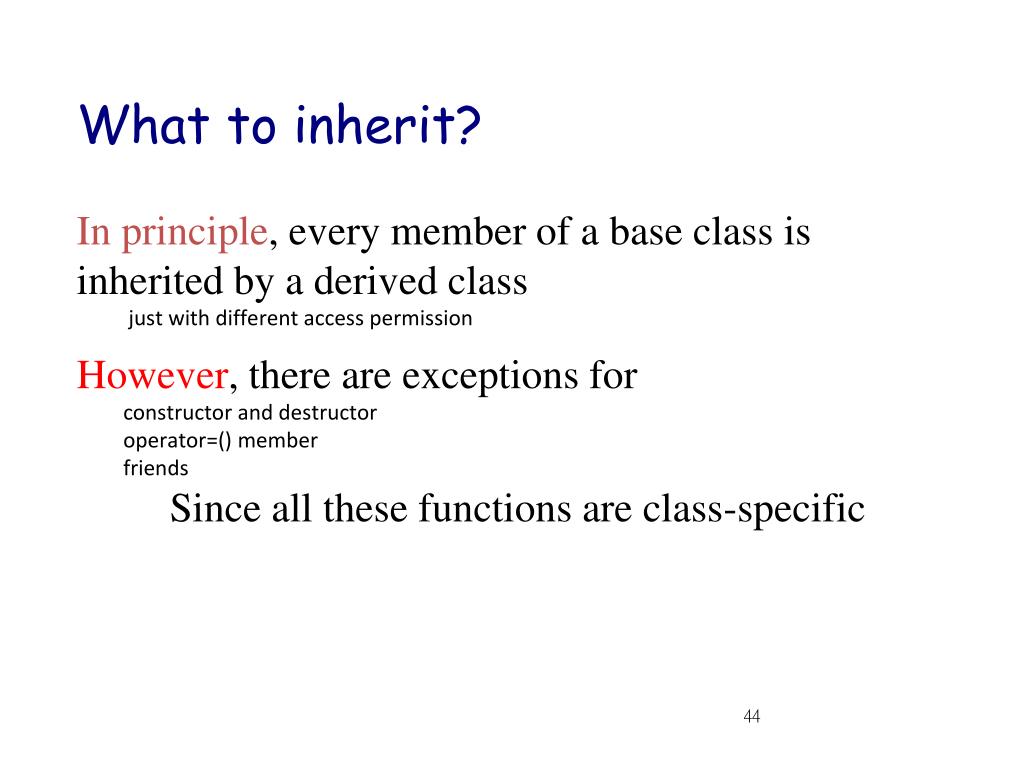 What to inherit?

In principle, every member of a base class is inherited by a derived class

just with different access permission

However, there are exceptions for

constructor and destructor

operator=() member

friends

Since all these functions are class-specific

44